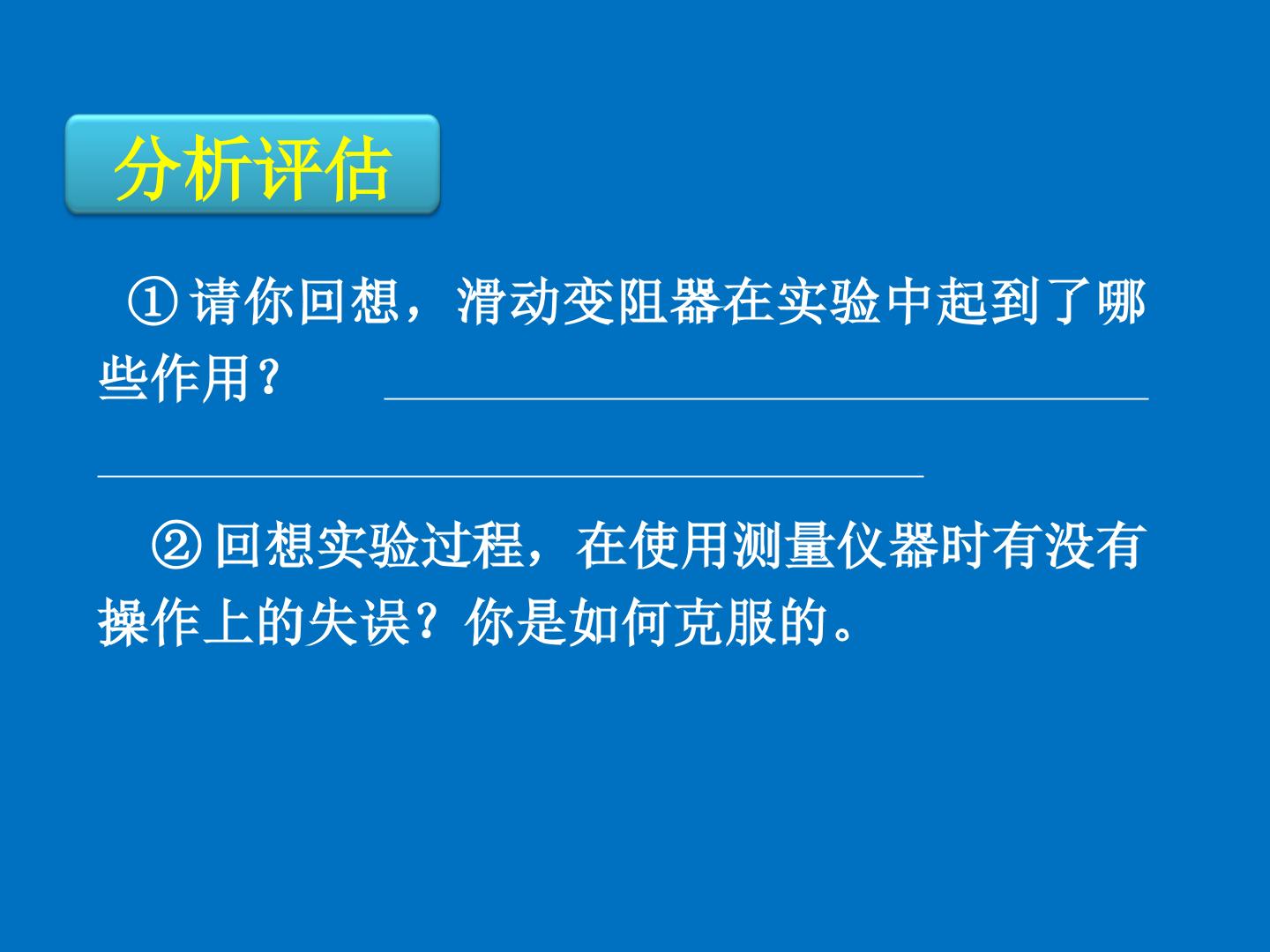 分析评估

①请你回想，滑动变阻器在实验中起到了哪些作用？ ____

____

②回想实验过程，在使用测量仪器时有没有操作上的失误？你是如何克服的。